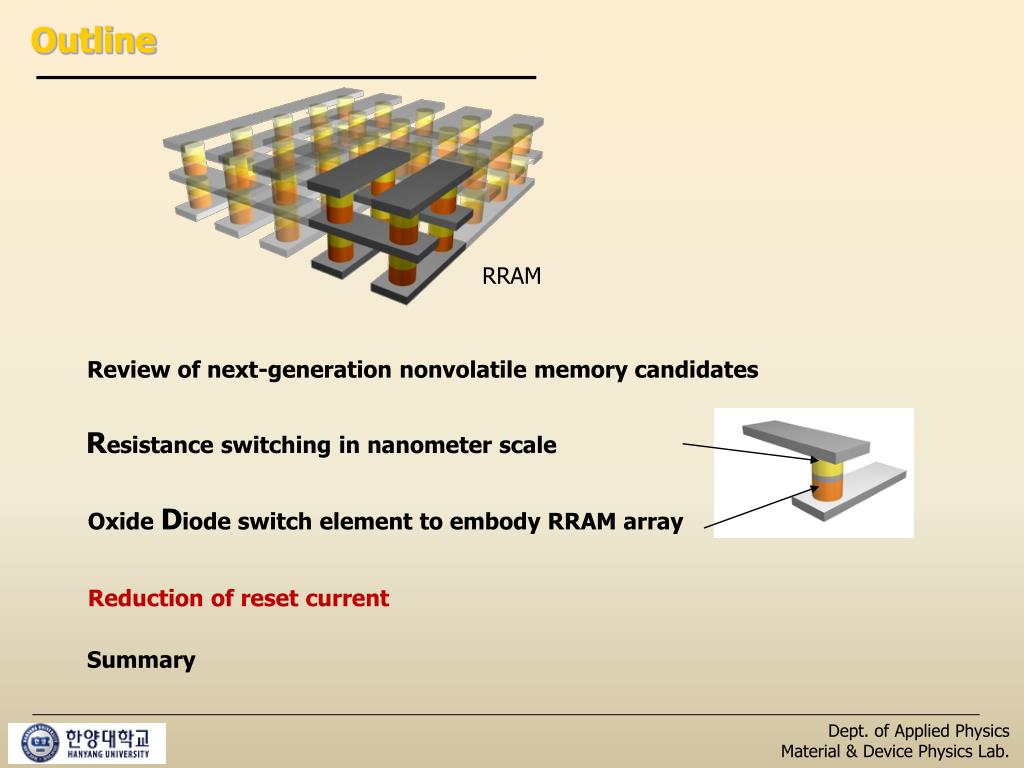 Outline

RRAM

Review of next-generation nonvolatile memory candidates

Resistance switching in nanometer scale

Oxide Diode switch element to embody RRAM array

Reduction of reset current

Summary

한양대학교
HANYANG UNIVERSITY

Dept. of Applied Physics
Material & Device Physics Lab.